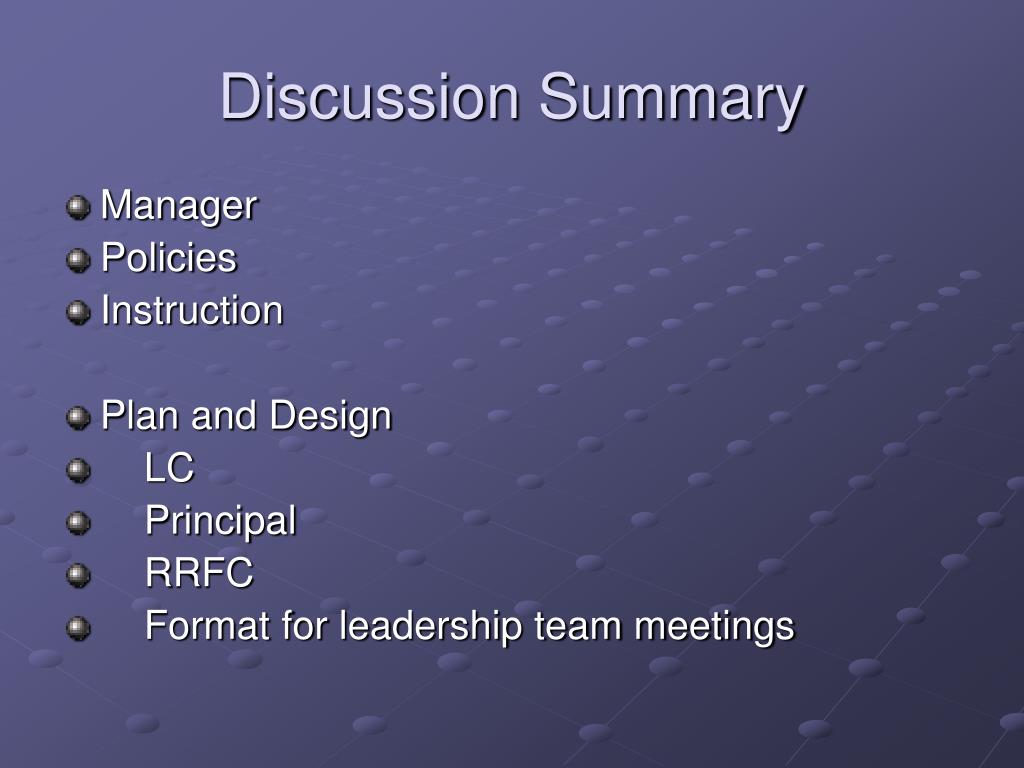 Discussion Summary

Manager
Policies
Instruction

Plan and Design
LC
Principal
RRFC
Format for leadership team meetings